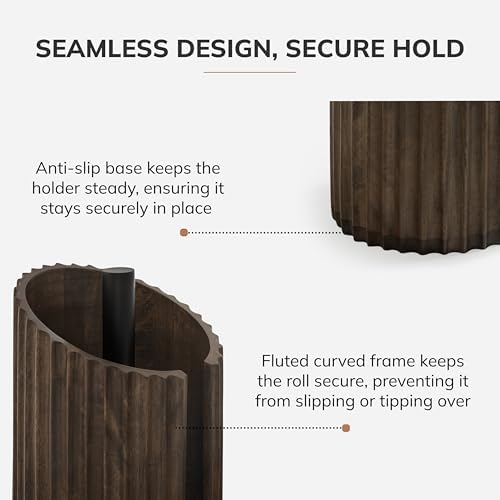 SEAMLESS DESIGN, SECURE HOLD

Anti-slip base keeps the holder steady, ensuring it stays securely in place

Fluted curved frame keeps the roll secure, preventing it from slipping or tipping over